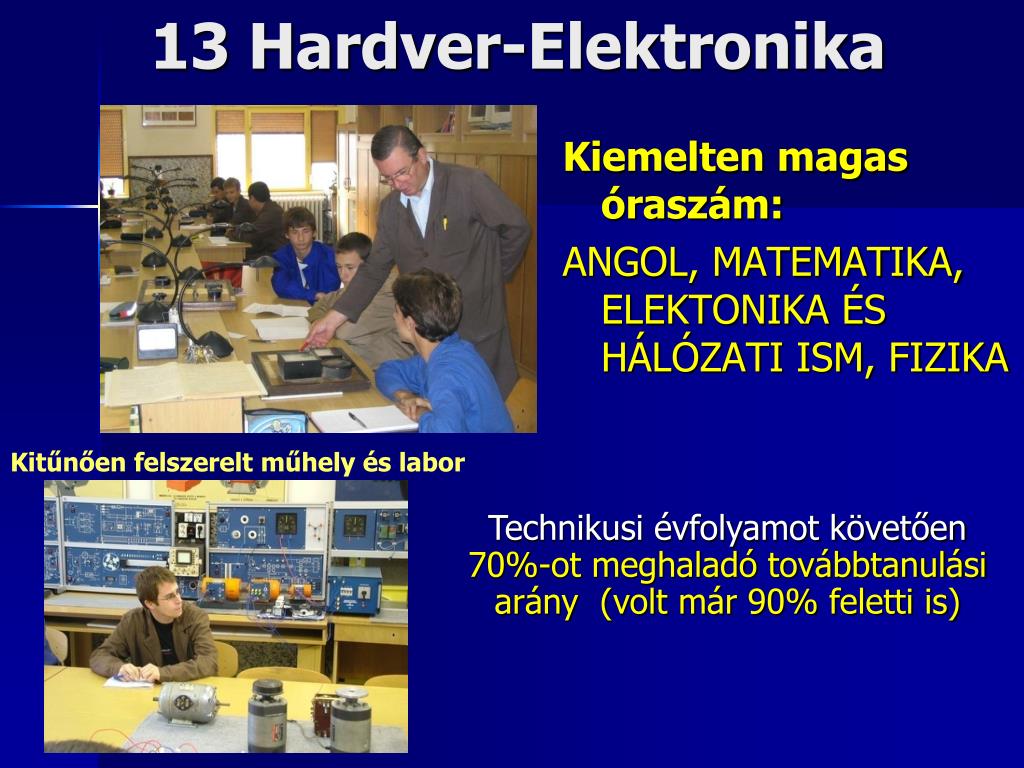 13 Hardver-Elektronika

Kiemelten magas óraszám:

ANGOL, MATEMATIKA, ELEKTONIKA ÉS HÁLÓZATI ISM, FIZIKA

Kitűnően felszerelt műhely és labor

Technikusi évfolyamot követően 70%-ot meghaladó továbbtanulási arány (volt már 90% feletti is)